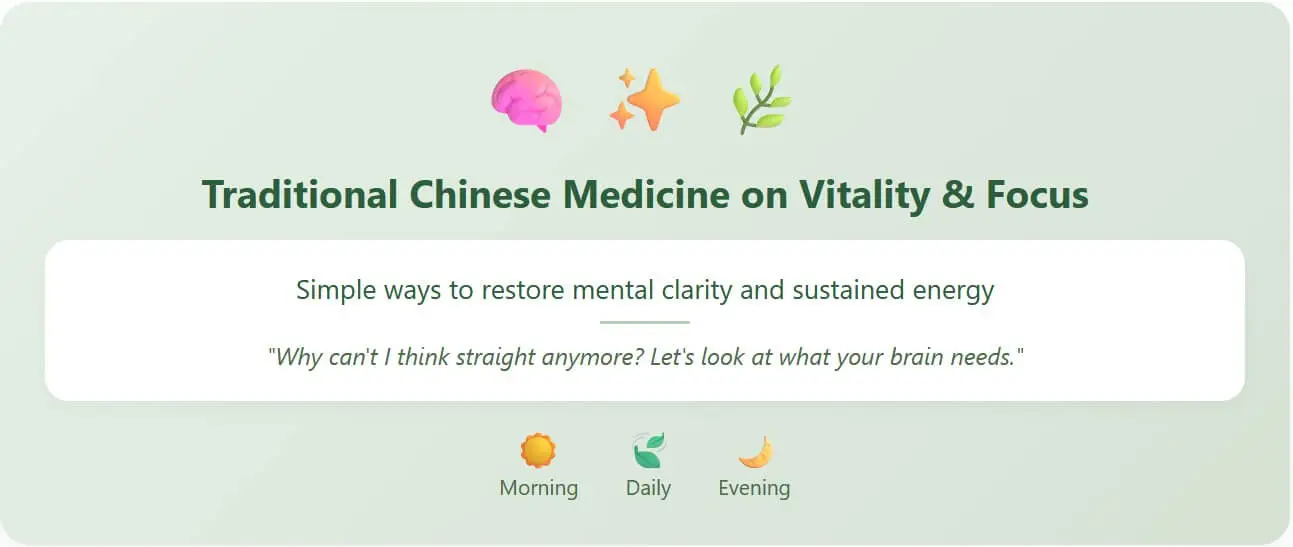 Traditional Chinese Medicine on Vitality & Focus

Simple ways to restore mental clarity and sustained energy

"Why can't I think straight anymore? Let's look at what your brain needs."

Morning Daily Evening